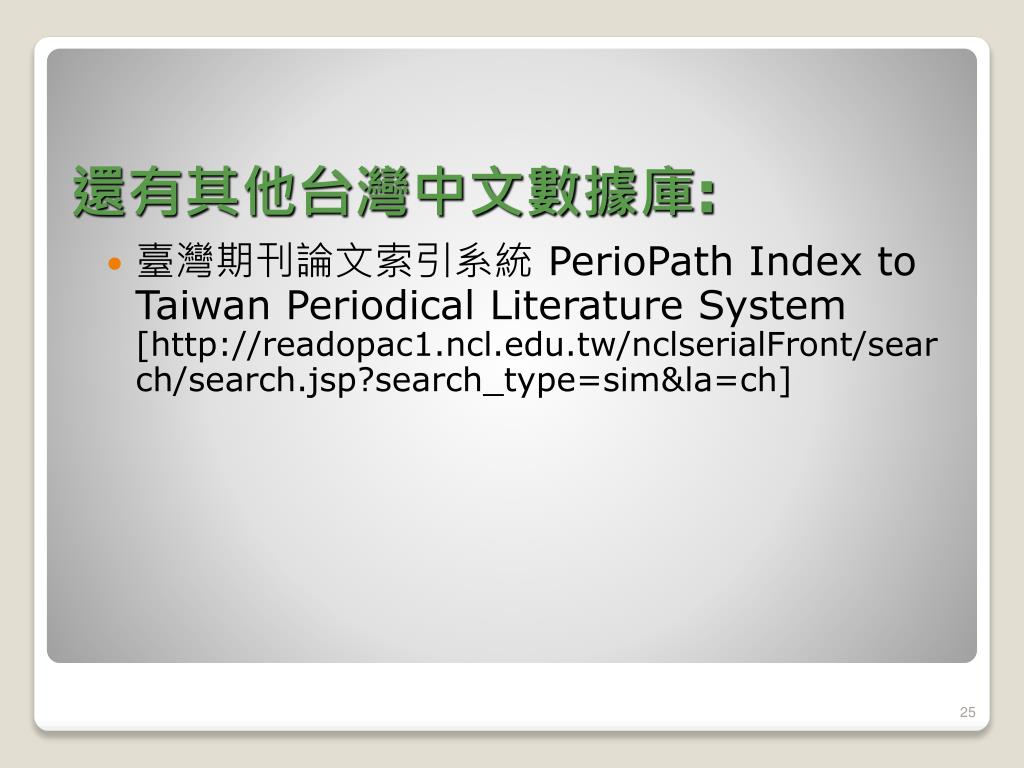 還有其他台灣中文數據庫:

• 臺灣期刊論文索引系統 PerioPath Index to Taiwan Periodical Literature System [http://readopac1.ncl.edu.tw/nclserialFront/search/search.jsp?search_type=sim&la=ch]

25